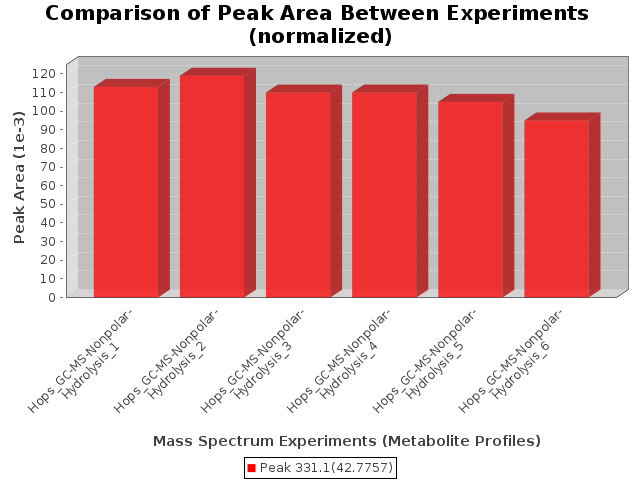 Comparison of Peak Area Between Experiments (normalized)

Peak Area (1e-3)

120
110
100
90
80
70
60
50
40
30
20
10
0

Hops_GC-MS-Nonpolar-Hydrolysis_1
Hops_GC-MS-Nonpolar-Hydrolysis_2
Hops_GC-MS-Nonpolar-Hydrolysis_3
Hops_GC-MS-Nonpolar-Hydrolysis_4
Hops_GC-MS-Nonpolar-Hydrolysis_5
Hops_GC-MS-Nonpolar-Hydrolysis_6

Mass Spectrum Experiments (Metabolite Profiles)

Peak 331.1(42.7757)